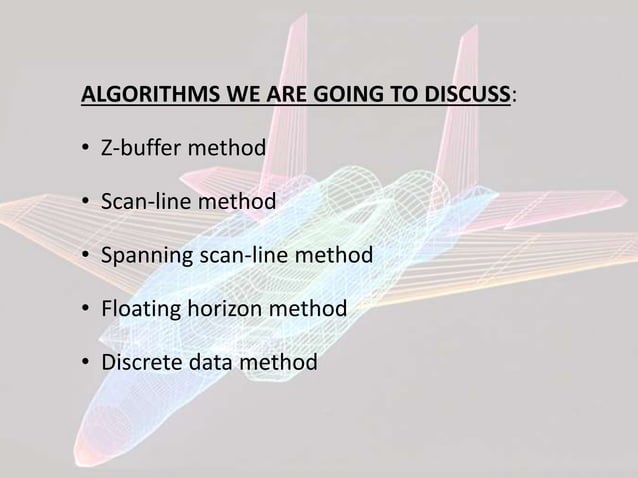 ALGORITHMS WE ARE GOING TO DISCUSS:

• Z-buffer method

• Scan-line method

• Spanning scan-line method

• Floating horizon method

• Discrete data method